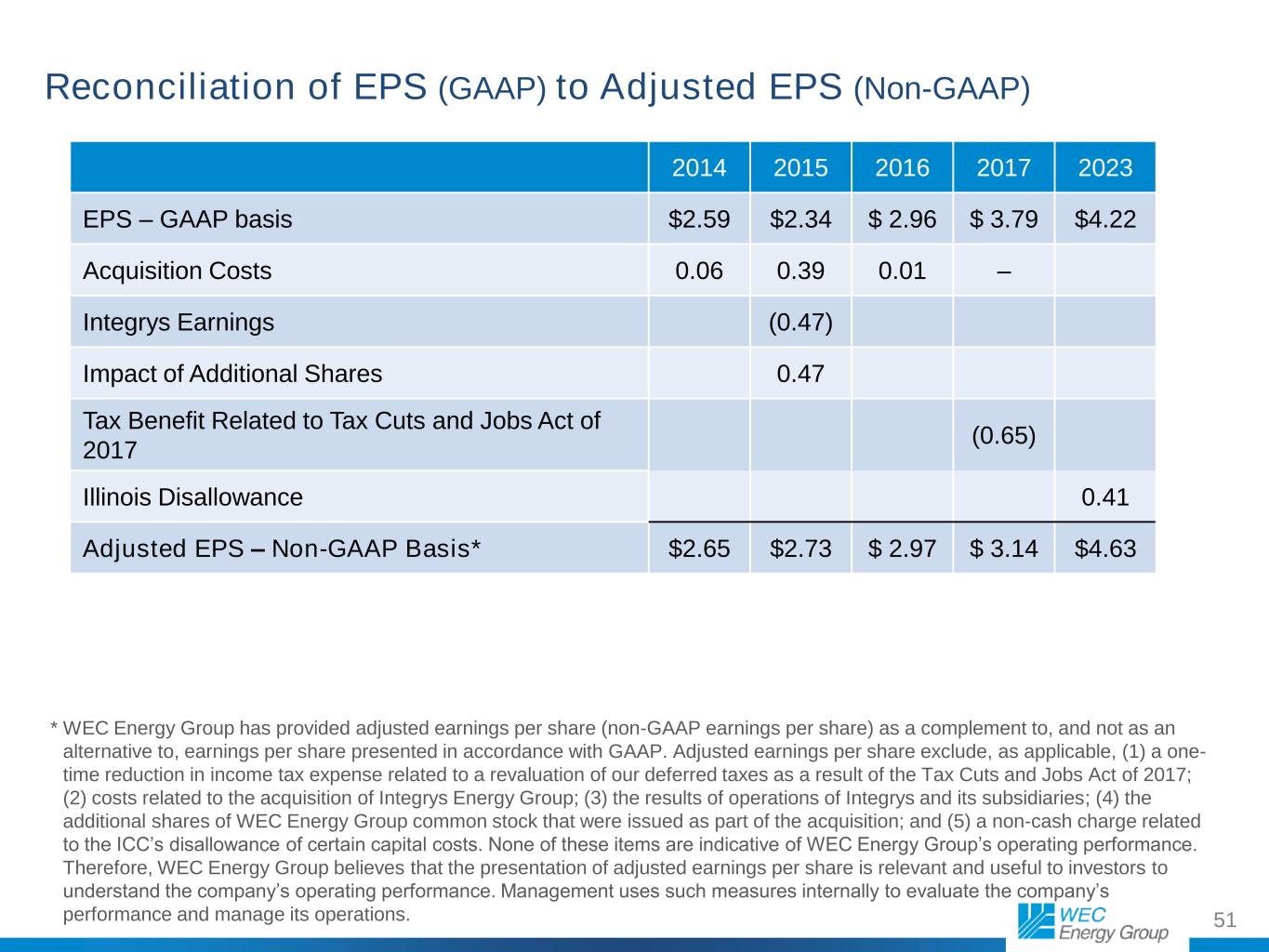 Reconciliation of EPS (GAAP) to Adjusted EPS (Non-GAAP)

| | 2014 | 2015 | 2016 | 2017 | 2023 |
|---|---|---|---|---|---|
| EPS – GAAP basis | \$2.59 | \$2.34 | \$ 2.96 | \$ 3.79 | \$4.22 |
| Acquisition Costs | 0.06 | 0.39 | 0.01 | – | |
| Integrys Earnings | | (0.47) | | | |
| Impact of Additional Shares | | 0.47 | | | |
| Tax Benefit Related to Tax Cuts and Jobs Act of 2017 | | | | (0.65) | |
| Illinois Disallowance | | | | | 0.41 |
| Adjusted EPS – Non-GAAP Basis* | \$2.65 | \$2.73 | \$ 2.97 | \$ 3.14 | \$4.63 |

* WEC Energy Group has provided adjusted earnings per share (non-GAAP earnings per share) as a complement to, and not as an alternative to, earnings per share presented in accordance with GAAP. Adjusted earnings per share exclude, as applicable, (1) a one-time reduction in income tax expense related to a revaluation of our deferred taxes as a result of the Tax Cuts and Jobs Act of 2017; (2) costs related to the acquisition of Integrys Energy Group; (3) the results of operations of Integrys and its subsidiaries; (4) the additional shares of WEC Energy Group common stock that were issued as part of the acquisition; and (5) a non-cash charge related to the ICC's disallowance of certain capital costs. None of these items are indicative of WEC Energy Group's operating performance. Therefore, WEC Energy Group believes that the presentation of adjusted earnings per share is relevant and useful to investors to understand the company's operating performance. Management uses such measures internally to evaluate the company's performance and manage its operations.

WEC Energy Group

51